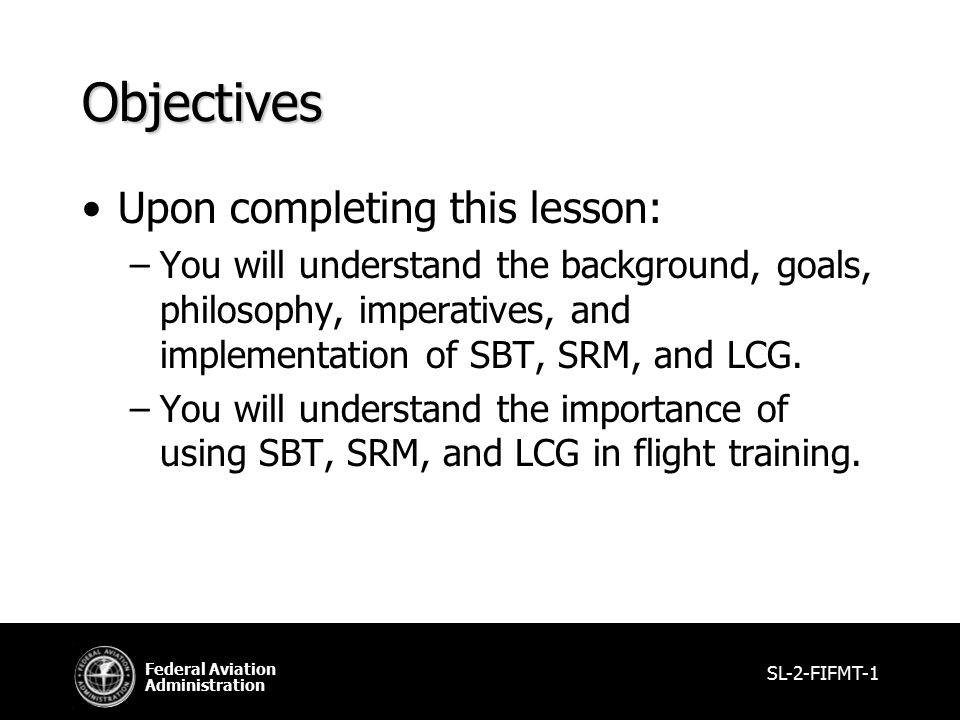 Objectives

• Upon completing this lesson:

– You will understand the background, goals, philosophy, imperatives, and implementation of SBT, SRM, and LCG.

– You will understand the importance of using SBT, SRM, and LCG in flight training.

FEDERAL AVIATION ADMINISTRATION

Federal Aviation Administration

SL-2-FIFMT-1